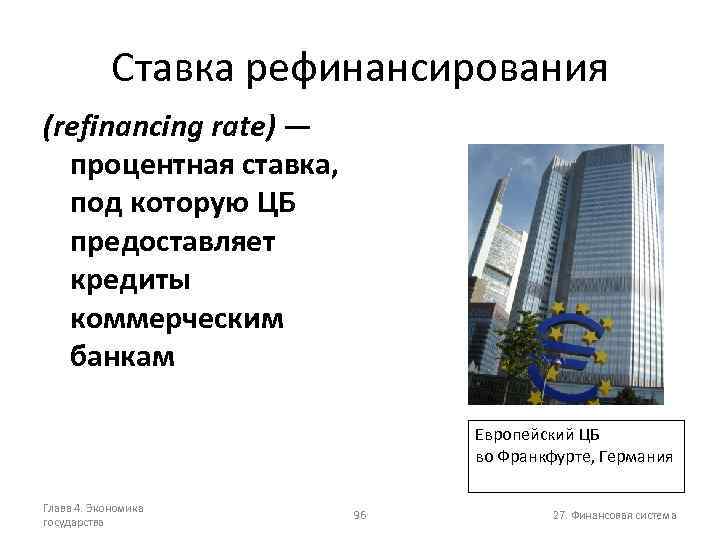 Ставка рефинансирования

(refinancing rate) — процентная ставка, под которую ЦБ предоставляет кредиты коммерческим банкам

Европейский ЦБ во Франкфурте, Германия

Глава 4. Экономика государства

96

27. Финансовая система